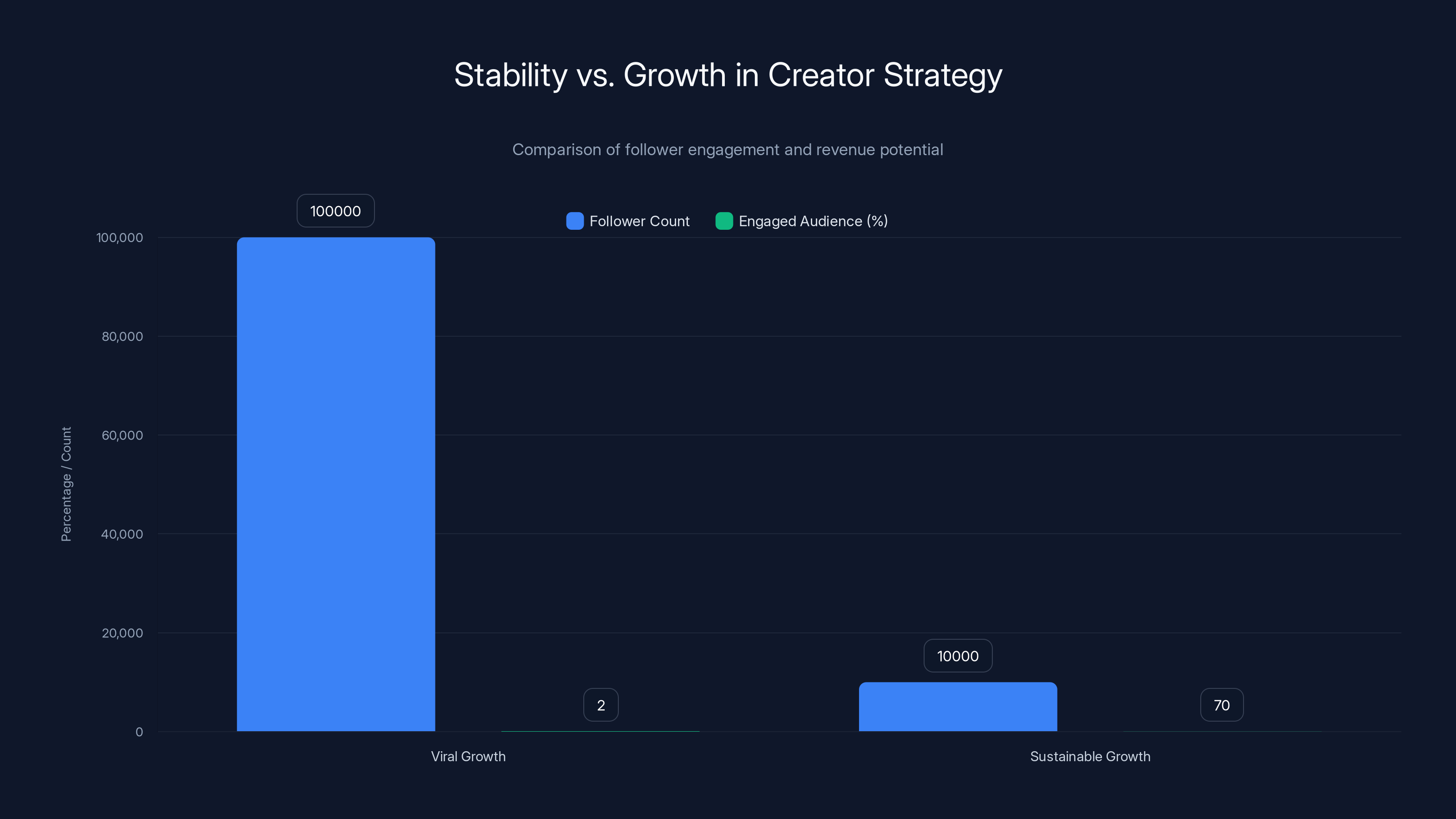 Stability vs. Growth in Creator Strategy

Comparison of follower engagement and revenue potential

Follower Count
Engaged Audience (%)

Percentage / Count

100,000
80,000
60,000
40,000
20,000
0

100000
2
10000
70

Viral Growth
Sustainable Growth